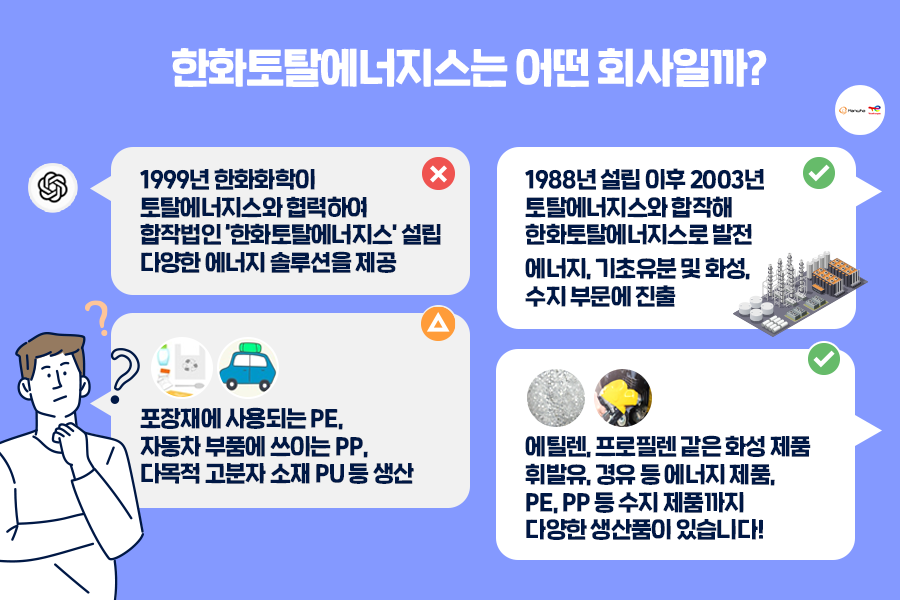 한화토탈에너지스는 어떤 회사일까?

1999년 한화화학이
토탈에너지스와 협력하여
합작법인 '한화토탈에너지스' 설립
다양한 에너지 솔루션을 제공

포장재에 사용되는 PE,
자동차 부품에 쓰이는 PP,
다목적 고분자 소재 PU 등 생산

1988년 설립 이후 2003년
토탈에너지스와 합작해
한화토탈에너지스로 발전

에너지, 기초유분 및 화성,
수지 부문에 진출

에틸렌, 프로필렌 같은 화성 제품
휘발유, 경유 등 에너지 제품,
PE, PP 등 수지 제품까지
다양한 생산품이 있습니다!